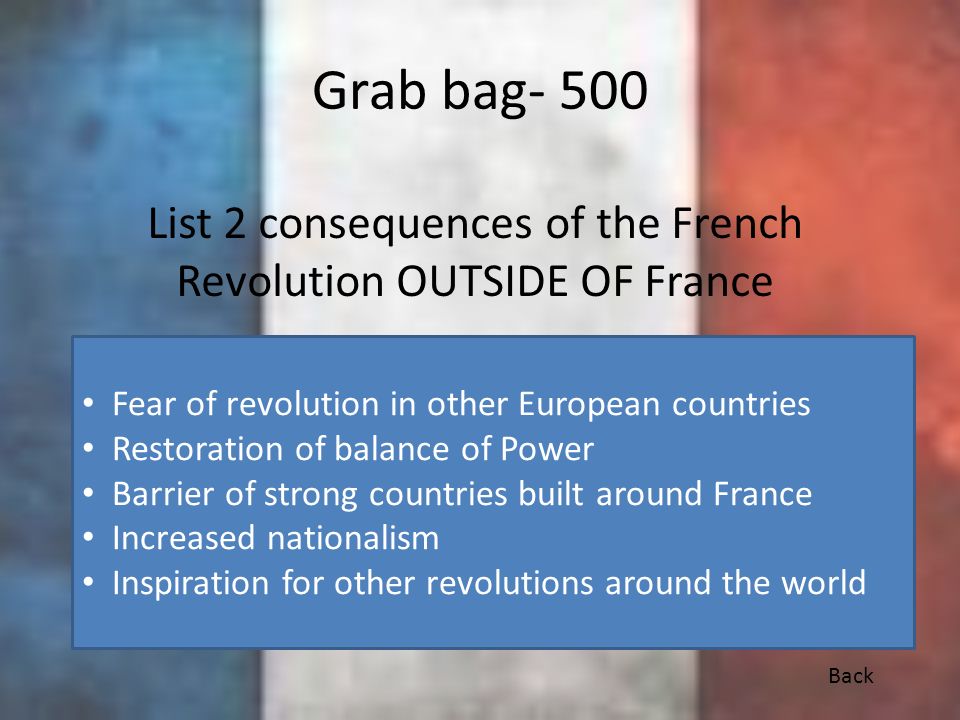 Grab bag- 500

List 2 consequences of the French Revolution OUTSIDE OF France

• Fear of revolution in other European countries
• Restoration of balance of Power
• Barrier of strong countries built around France
• Increased nationalism
• Inspiration for other revolutions around the world

Back